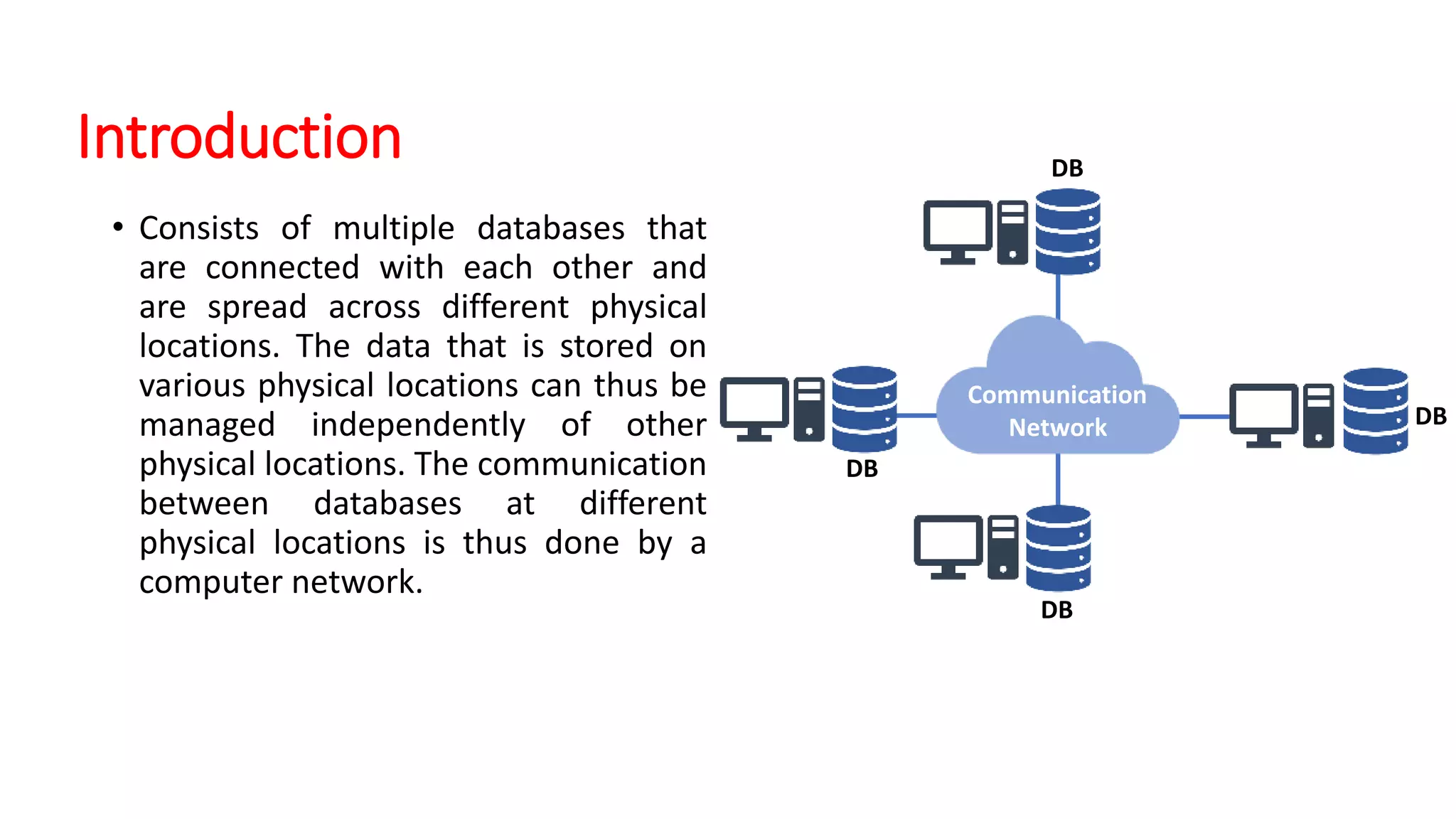 Introduction

• Consists of multiple databases that are connected with each other and are spread across different physical locations. The data that is stored on various physical locations can thus be managed independently of other physical locations. The communication between databases at different physical locations is thus done by a computer network.

DB

DB

Communication Network

DB

DB